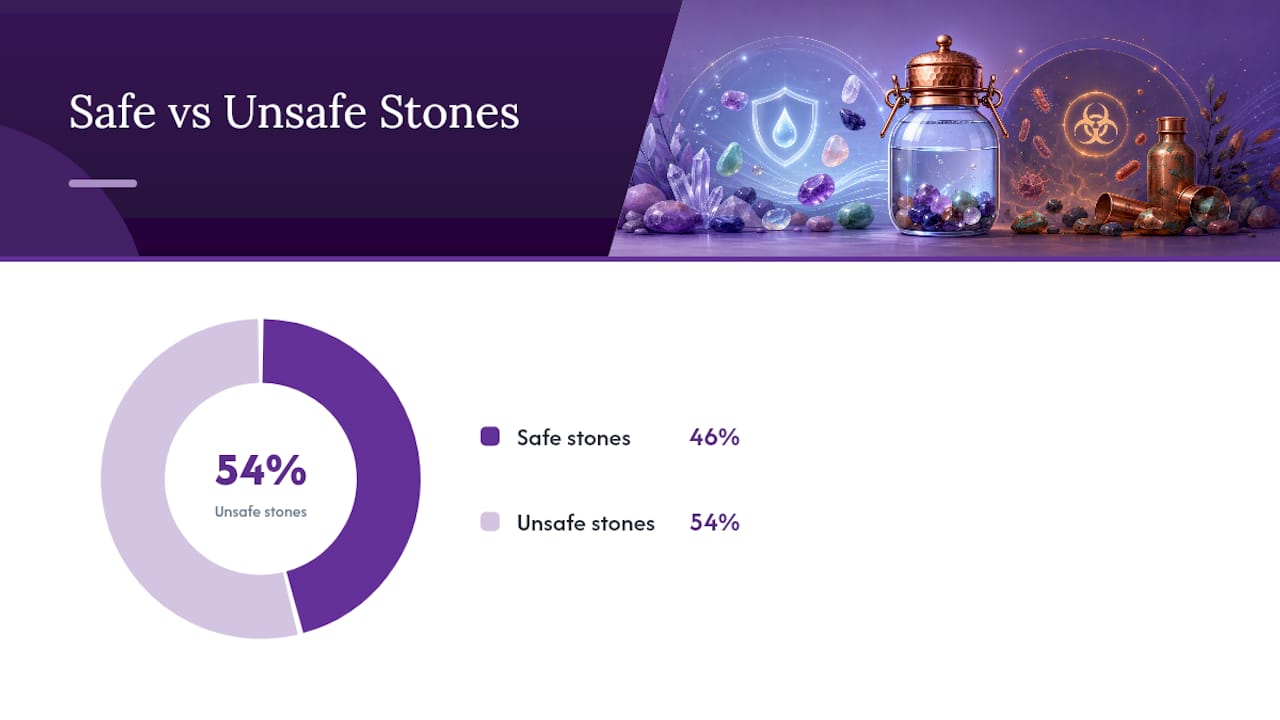 Safe vs Unsafe Stones

54%
Unsafe stones

Safe stones 46%

Unsafe stones 54%